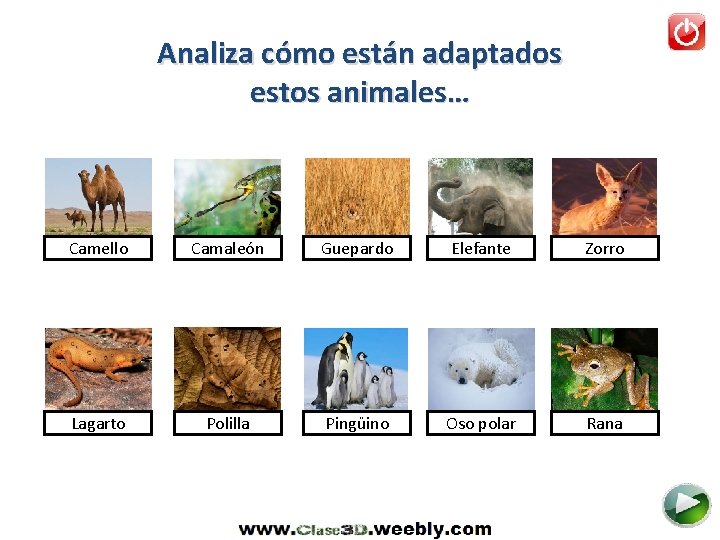 Analiza cómo están adaptados estos animales...

Camello
Camaleón
Guepardo
Elefante
Zorro

Lagarto
Polilla
Pingüino
Oso polar
Rana

www.Clase3D.weebly.com